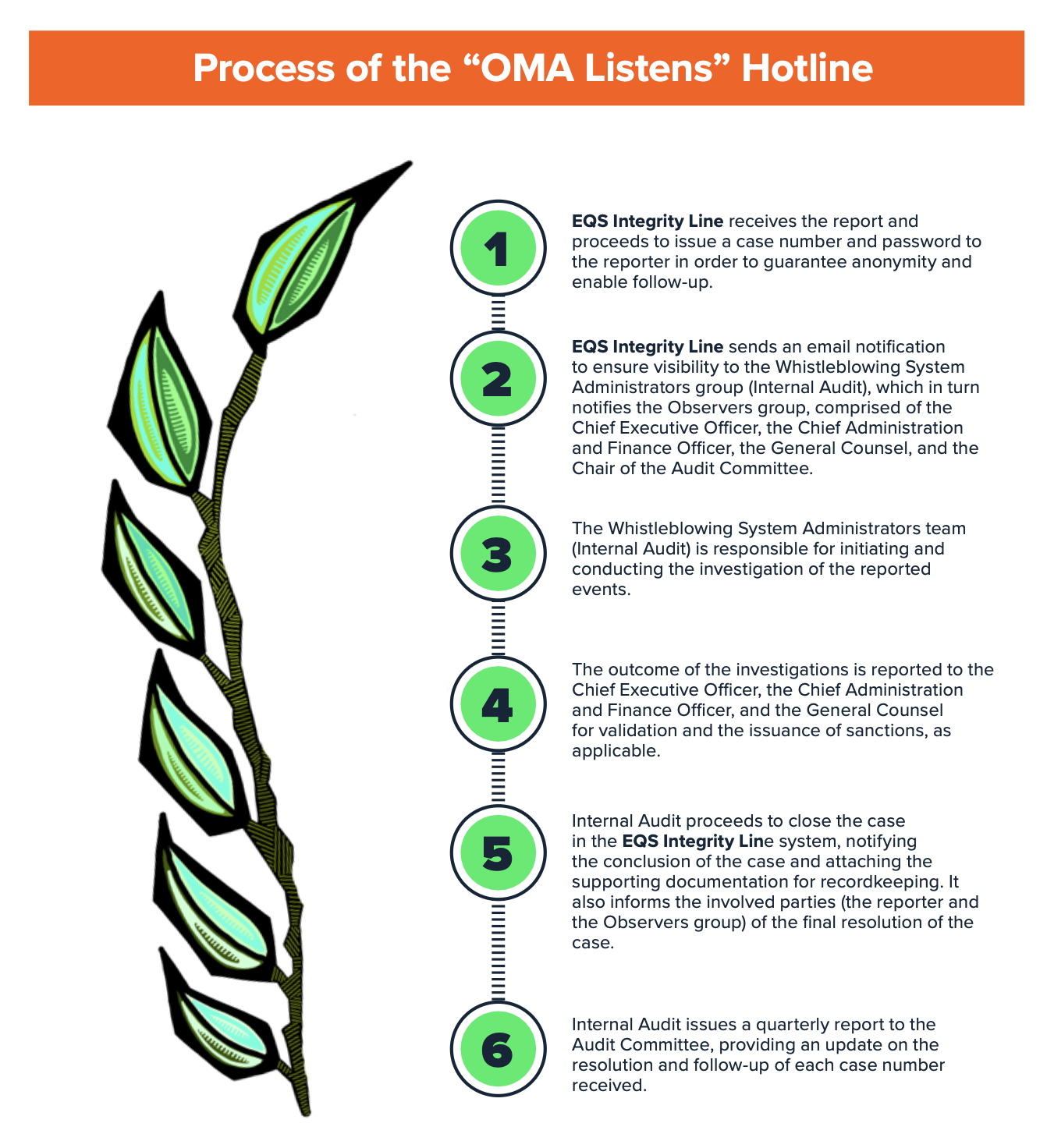 Process of the “OMA Listens” Hotline

1

EQS Integrity Line receives the report and proceeds to issue a case number and password to the reporter in order to guarantee anonymity and enable follow-up.

2

EQS Integrity Line sends an email notification to ensure visibility to the Whistleblowing System Administrators group (Internal Audit), which in turn notifies the Observers group, comprised of the Chief Executive Officer, the Chief Administration and Finance Officer, the General Counsel, and the Chair of the Audit Committee.

3

The Whistleblowing System Administrators team (Internal Audit) is responsible for initiating and conducting the investigation of the reported events.

4

The outcome of the investigations is reported to the Chief Executive Officer, the Chief Administration and Finance Officer, and the General Counsel for validation and the issuance of sanctions, as applicable.

5

Internal Audit proceeds to close the case in the EQS Integrity Line system, notifying the conclusion of the case and attaching the supporting documentation for recordkeeping. It also informs the involved parties (the reporter and the Observers group) of the final resolution of the case.

6

Internal Audit issues a quarterly report to the Audit Committee, providing an update on the resolution and follow-up of each case number received.